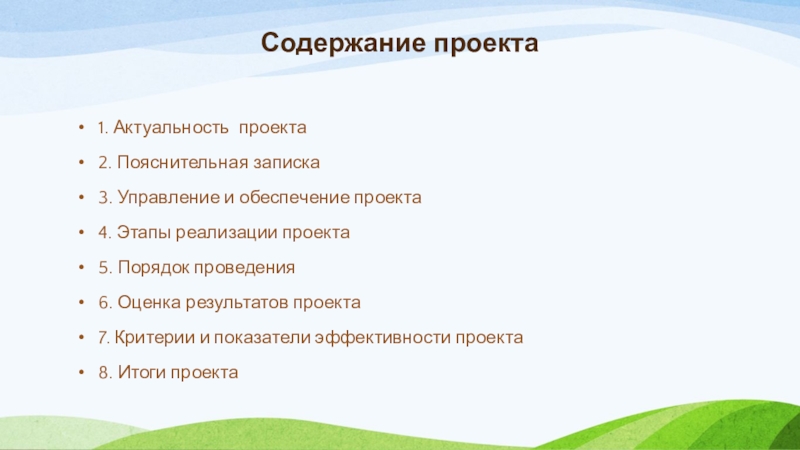 Содержание проекта

• 1. Актуальность проекта
• 2. Пояснительная записка
• 3. Управление и обеспечение проекта
• 4. Этапы реализации проекта
• 5. Порядок проведения
• 6. Оценка результатов проекта
• 7. Критерии и показатели эффективности проекта
• 8. Итоги проекта